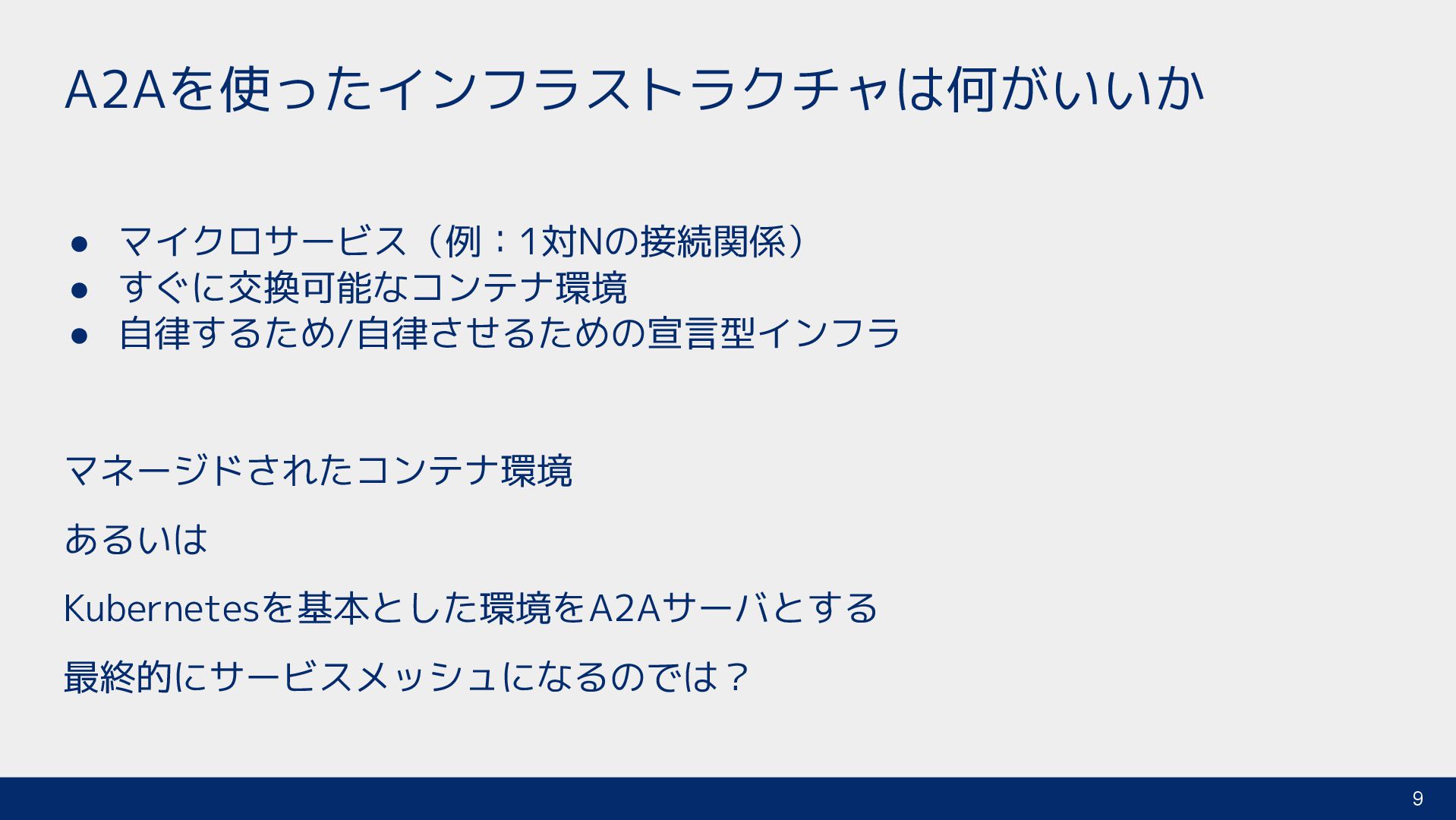 A2Aを使ったインフラストラクチャは何がいいか

● マイクロサービス（例：1対Nの接続関係）
● すぐに交換可能なコンテナ環境
● 自律するため/自律させるための宣言型インフラ

マネージドされたコンテナ環境

あるいは

Kubernetesを基本とした環境をA2Aサーバとする

最終的にサービスメッシュになるのでは？

9